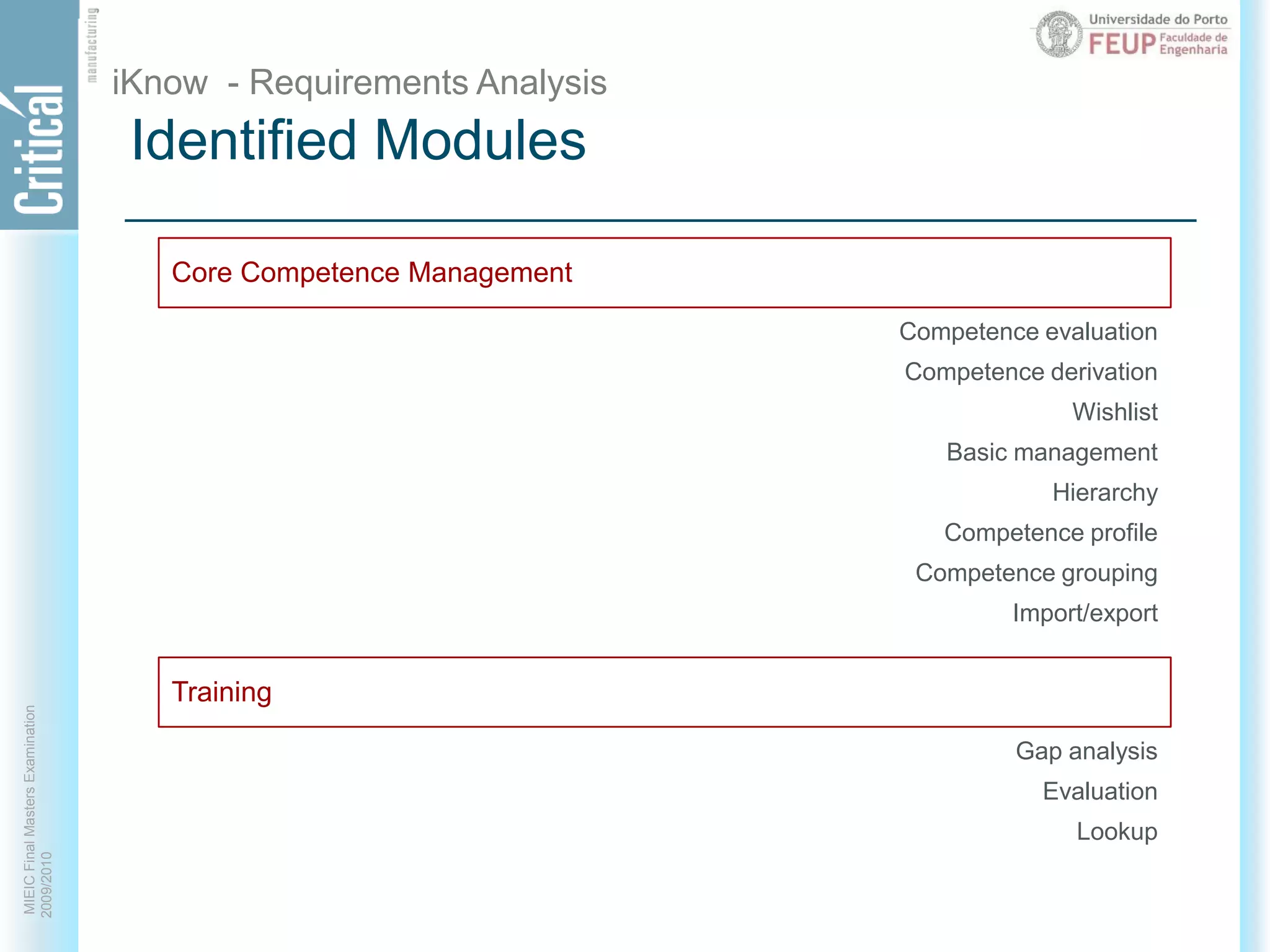 Critical manufacturing

Universidade do Porto
FEUP Faculdade de Engenharia

iKnow - Requirements Analysis
Identified Modules

Core Competence Management

Competence evaluation
Competence derivation
Wishlist
Basic management
Hierarchy
Competence profile
Competence grouping
Import/export

Training

Gap analysis
Evaluation
Lookup

MIEIC Final Masters Examination
2009/2010